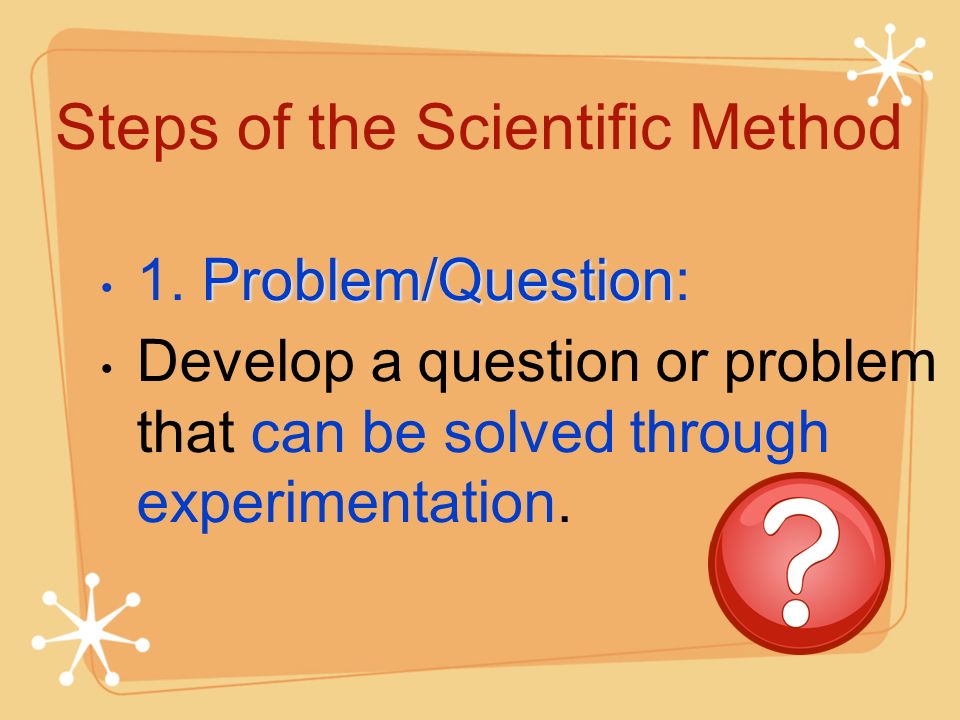 Steps of the Scientific Method

• 1. Problem/Question:
• Develop a question or problem that can be solved through experimentation.

?